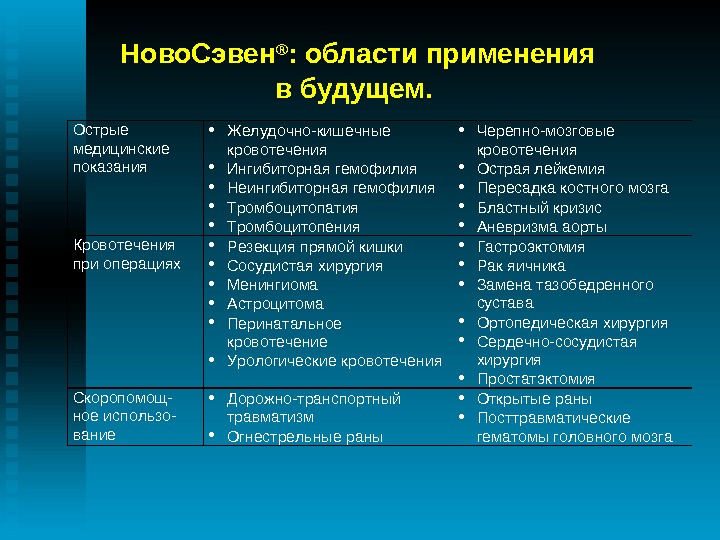 НовоСэвен®: области применения в будущем.

| Острые медицинские показания | • Желудочно-кишечные кровотечения • Ингибиторная гемофилия • Неингибиторная гемофилия • Тромбоцитопатия • Тромбоцитопения | • Черепно-мозговые кровотечения • Острая лейкемия • Пересадка костного мозга • Бластный кризис • Аневризма аорты |
|---|---|---|
| Кровотечения при операциях | • Резекция прямой кишки • Сосудистая хирургия • Менингиома • Астроцитома • Перинатальное кровотечение • Урологические кровотечения | • Гастроэктомия • Рак яичника • Замена тазобедренного сустава • Ортопедическая хирургия • Сердечно-сосудистая хирургия • Простатэктомия |
| Скоропомощное использование | • Дорожно-транспортный травматизм • Огнестрельные раны | • Открытые раны • Посттравматические гематомы головного мозга |